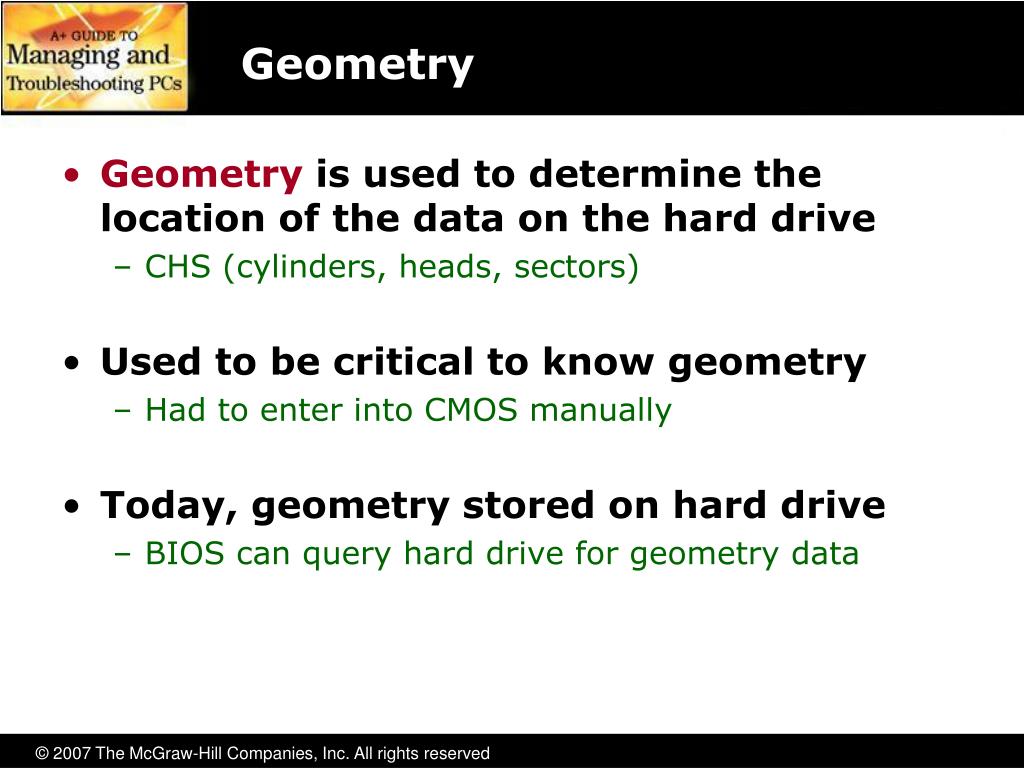 A+ GUIDE TO
Managing and
Troubleshooting PCs

Geometry

• Geometry is used to determine the location of the data on the hard drive
– CHS (cylinders, heads, sectors)

• Used to be critical to know geometry
– Had to enter into CMOS manually

• Today, geometry stored on hard drive
– BIOS can query hard drive for geometry data

© 2007 The McGraw-Hill Companies, Inc. All rights reserved